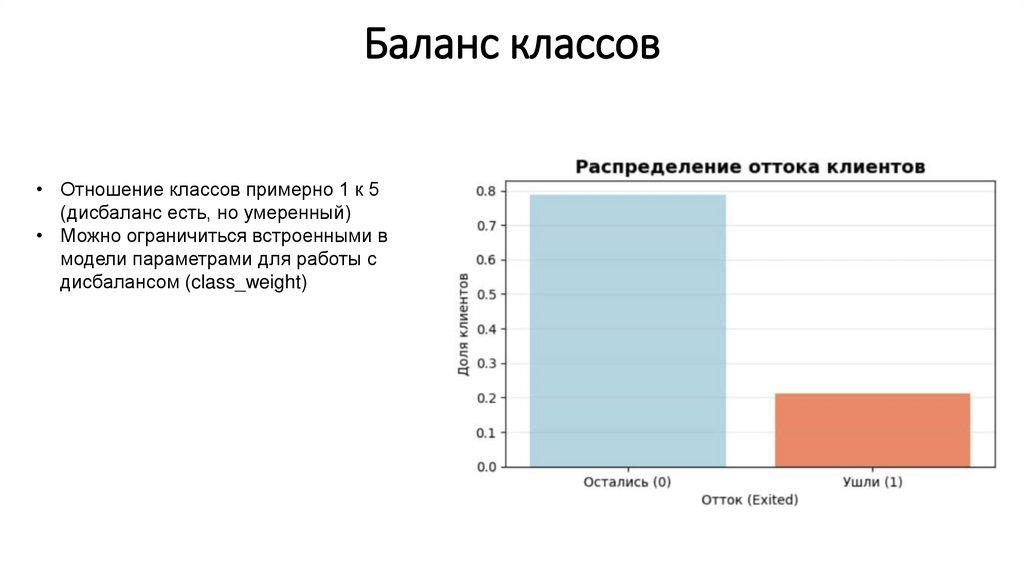 Баланс классов

• Отношение классов примерно 1 к 5 (дисбаланс есть, но умеренный)
• Можно ограничиться встроенными в модели параметрами для работы с дисбалансом (class_weight)

Распределение оттока клиентов

Доля клиентов

0.8
0.7
0.6
0.5
0.4
0.3
0.2
0.1
0.0

Остались (0)
Ушли (1)

Отток (Exited)